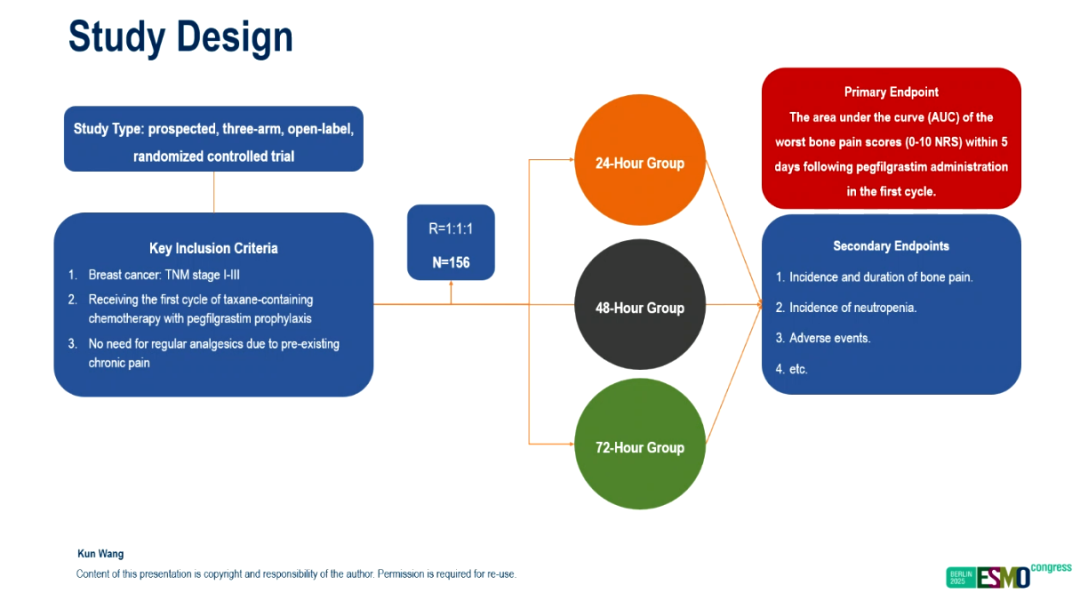 Study Design

Study Type: prospected, three-arm, open-label, randomized controlled trial

Key Inclusion Criteria

1. Breast cancer: TNM stage I-III
2. Receiving the first cycle of taxane-containing chemotherapy with pegfilgrastim prophylaxis
3. No need for regular analgesics due to pre-existing chronic pain

R=1:1:1

N=156

24-Hour Group

48-Hour Group

72-Hour Group

Primary Endpoint

The area under the curve (AUC) of the worst bone pain scores (0-10 NRS) within 5 days following pegfilgrastim administration in the first cycle.

Secondary Endpoints

1. Incidence and duration of bone pain.
2. Incidence of neutropenia.
3. Adverse events.
4. etc.

Kun Wang

Content of this presentation is copyright and responsibility of the author. Permission is required for re-use.

BERLIN 2025 ESMO congress